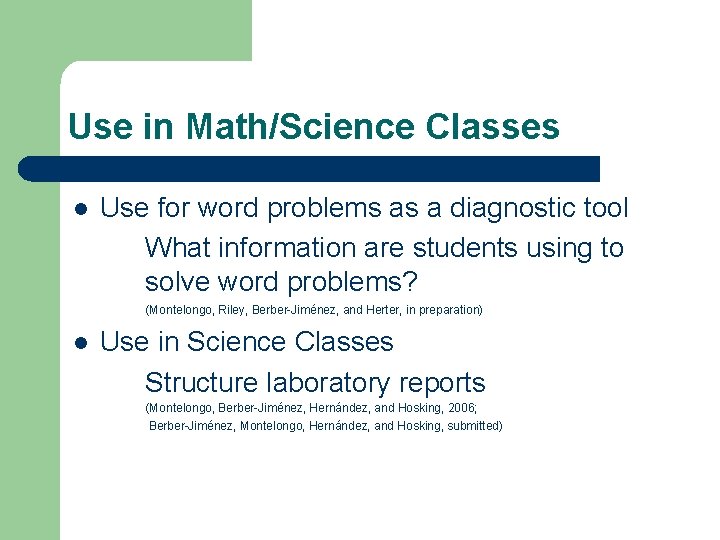 Use in Math/Science Classes

- Use for word problems as a diagnostic tool

What information are students using to solve word problems?

(Montelongo, Riley, Berber-Jiménez, and Herter, in preparation)

- Use in Science Classes

Structure laboratory reports

(Montelongo, Berber-Jiménez, Hernández, and Hosking, 2006; Berber-Jiménez, Montelongo, Hernández, and Hosking, submitted)